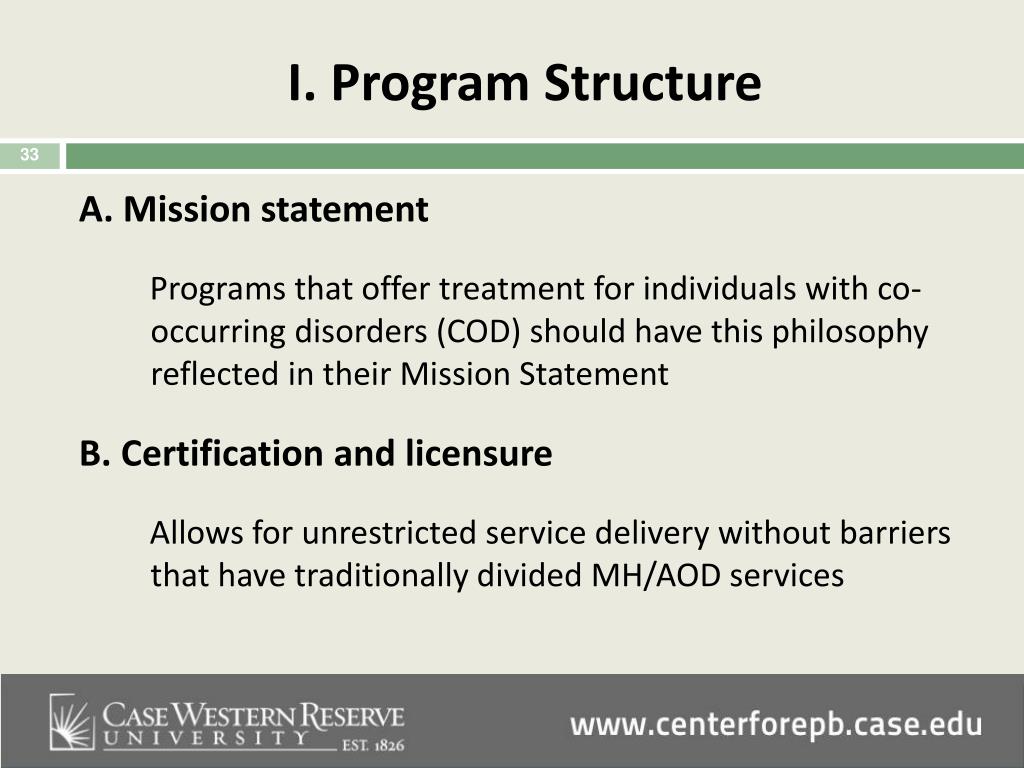 I. Program Structure

33

A. Mission statement

Programs that offer treatment for individuals with co-occurring disorders (COD) should have this philosophy reflected in their Mission Statement

B. Certification and licensure

Allows for unrestricted service delivery without barriers that have traditionally divided MH/AOD services

CASE WESTERN RESERVE UNIVERSITY EST. 1826

www.centerforepb.case.edu